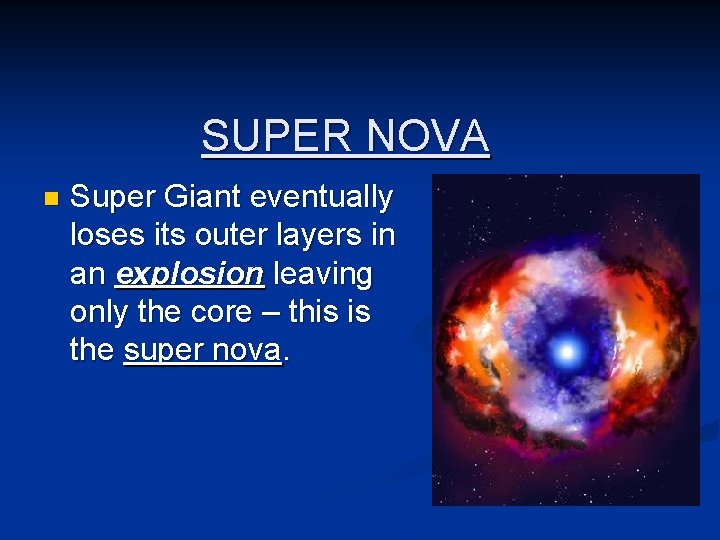 SUPER NOVA

Super Giant eventually loses its outer layers in an explosion leaving only the core – this is the super nova.